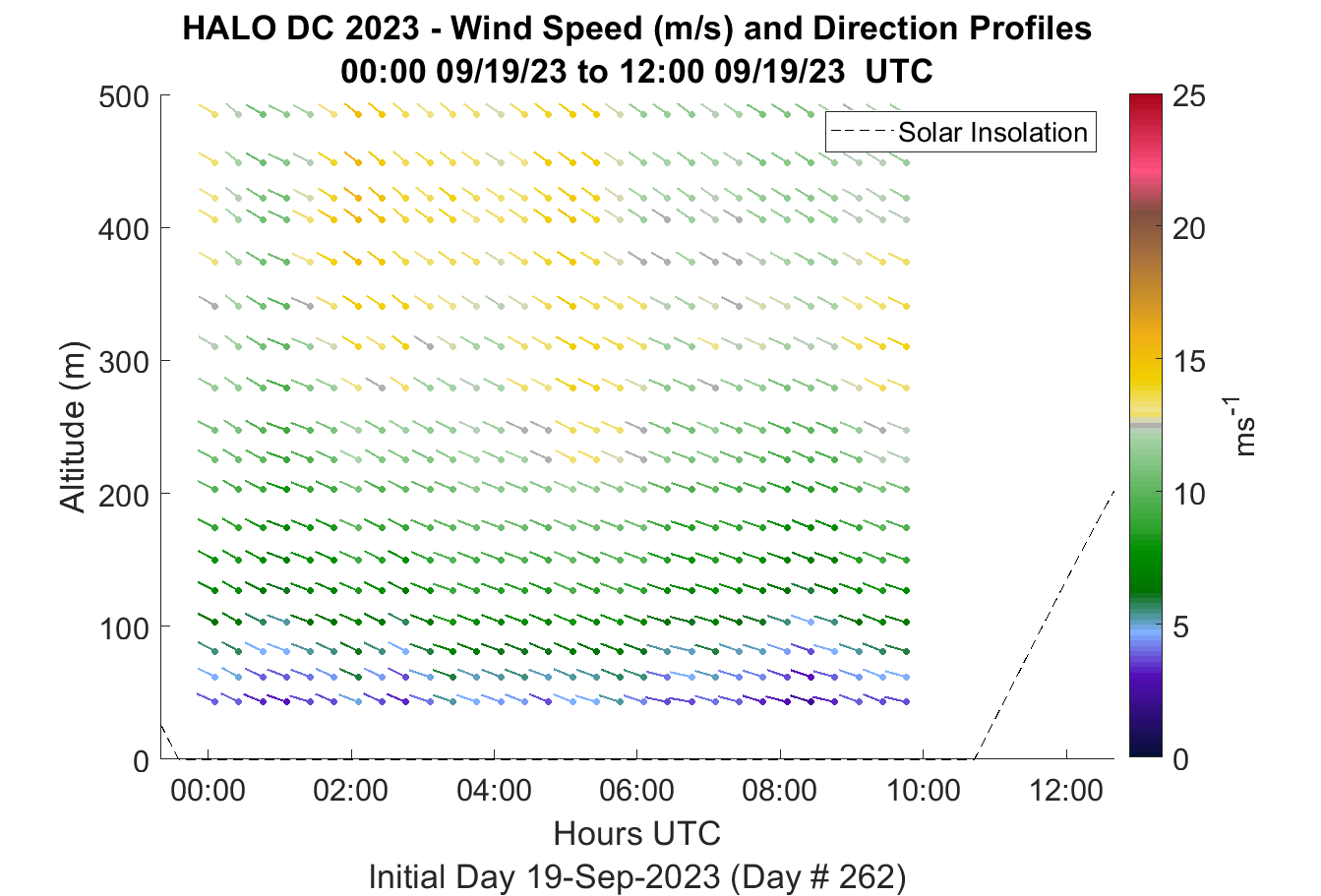 HALO DC 2023 - Wind Speed (m/s) and Direction Profiles
00:00 09/19/23 to 12:00 09/19/23 UTC

Solar Insolation

Altitude (m)

500
400
300
200
100
0

00:00
02:00
04:00
06:00
08:00
10:00
12:00

Hours UTC

Initial Day 19-Sep-2023 (Day # 262)

25
20
15
10
5
0

$ms^{-1}$